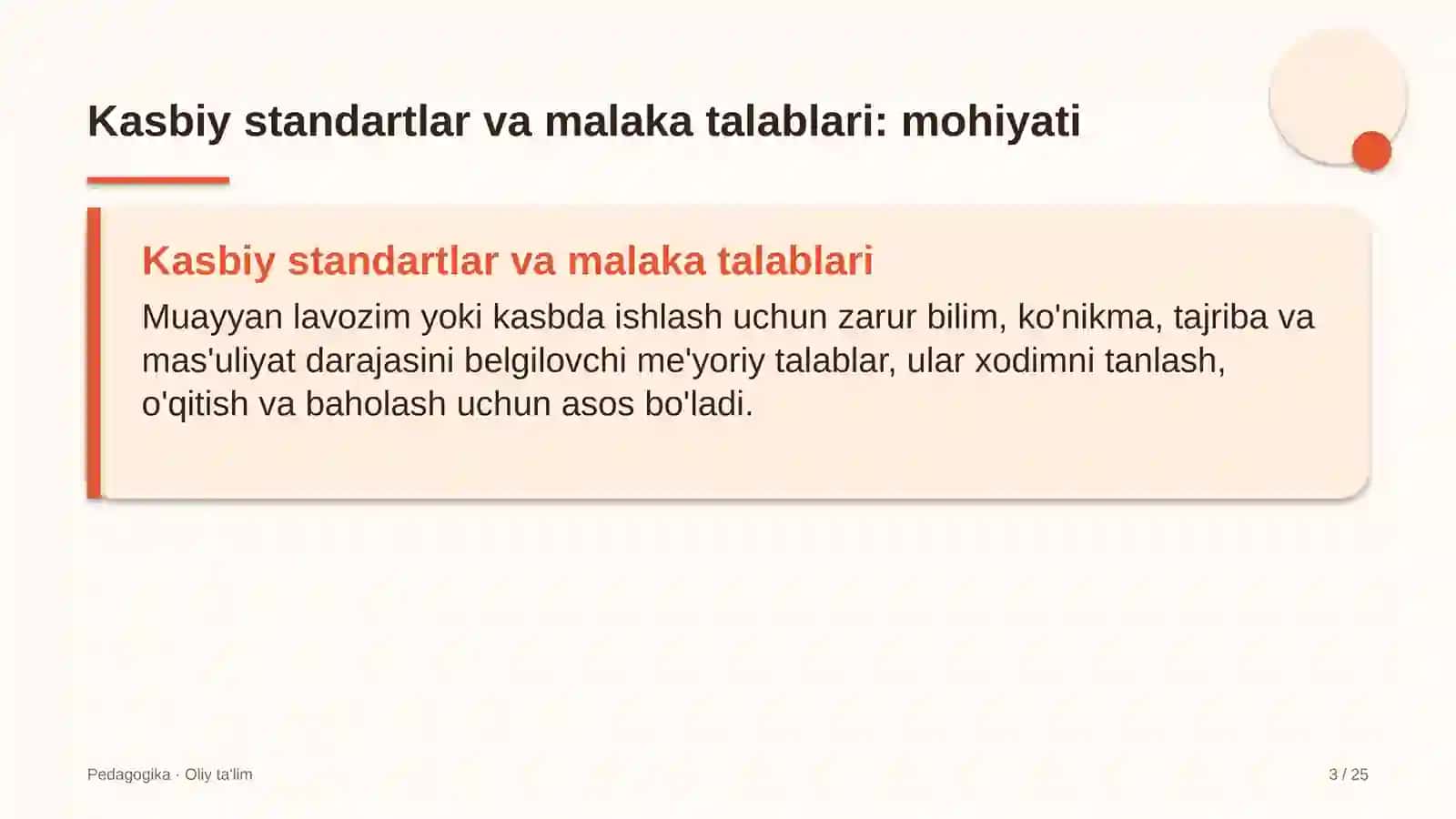 Kasbiy standartlar va malaka talablari: mohiyati

Kasbiy standartlar va malaka talablari

Muayyan lavozim yoki kasbda ishlash uchun zarur bilim, ko'nikma, tajriba va mas'uliyat darajasini belgilovchi me'yoriy talablar, ular xodimni tanlash, o'qitish va baholash uchun asos bo'ladi.

Pedagogika · Oliy ta'lim

3 / 25